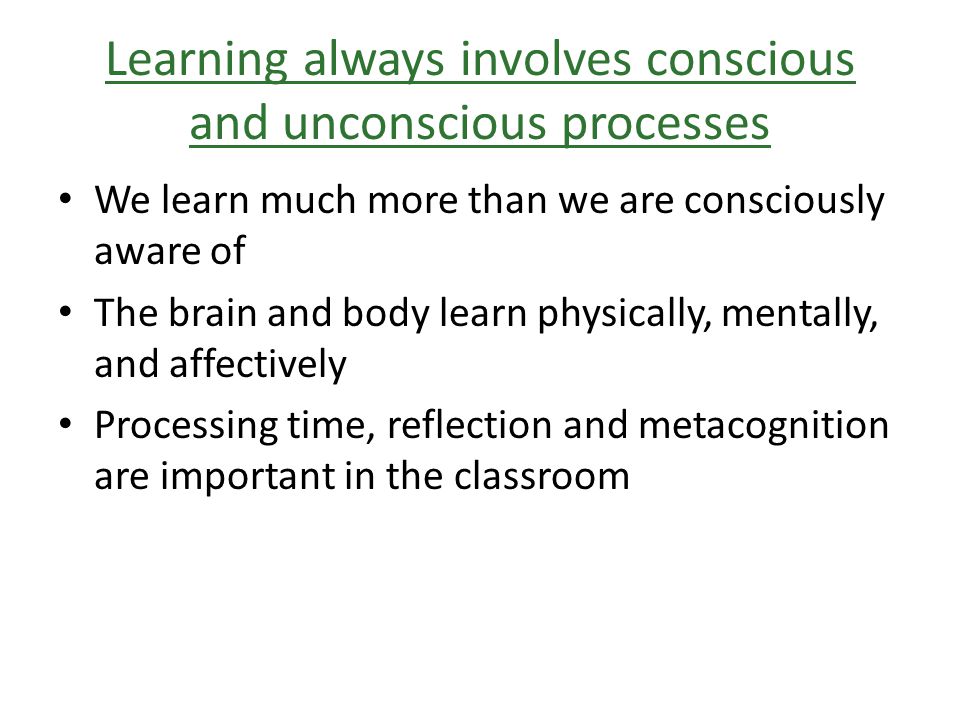 Learning always involves conscious and unconscious processes

• We learn much more than we are consciously aware of
• The brain and body learn physically, mentally, and affectively
• Processing time, reflection and metacognition are important in the classroom